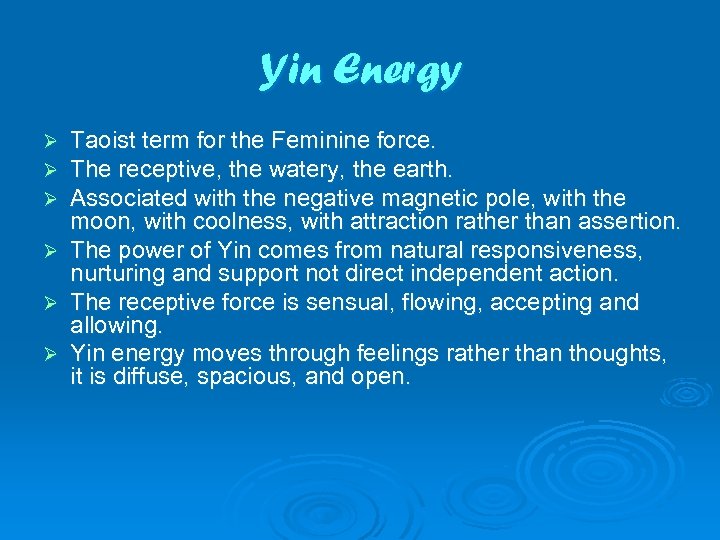 Yin Energy

➢ Taoist term for the Feminine force.
➢ The receptive, the watery, the earth.
➢ Associated with the negative magnetic pole, with the moon, with coolness, with attraction rather than assertion.
➢ The power of Yin comes from natural responsiveness, nurturing and support not direct independent action.
➢ The receptive force is sensual, flowing, accepting and allowing.
➢ Yin energy moves through feelings rather than thoughts, it is diffuse, spacious, and open.